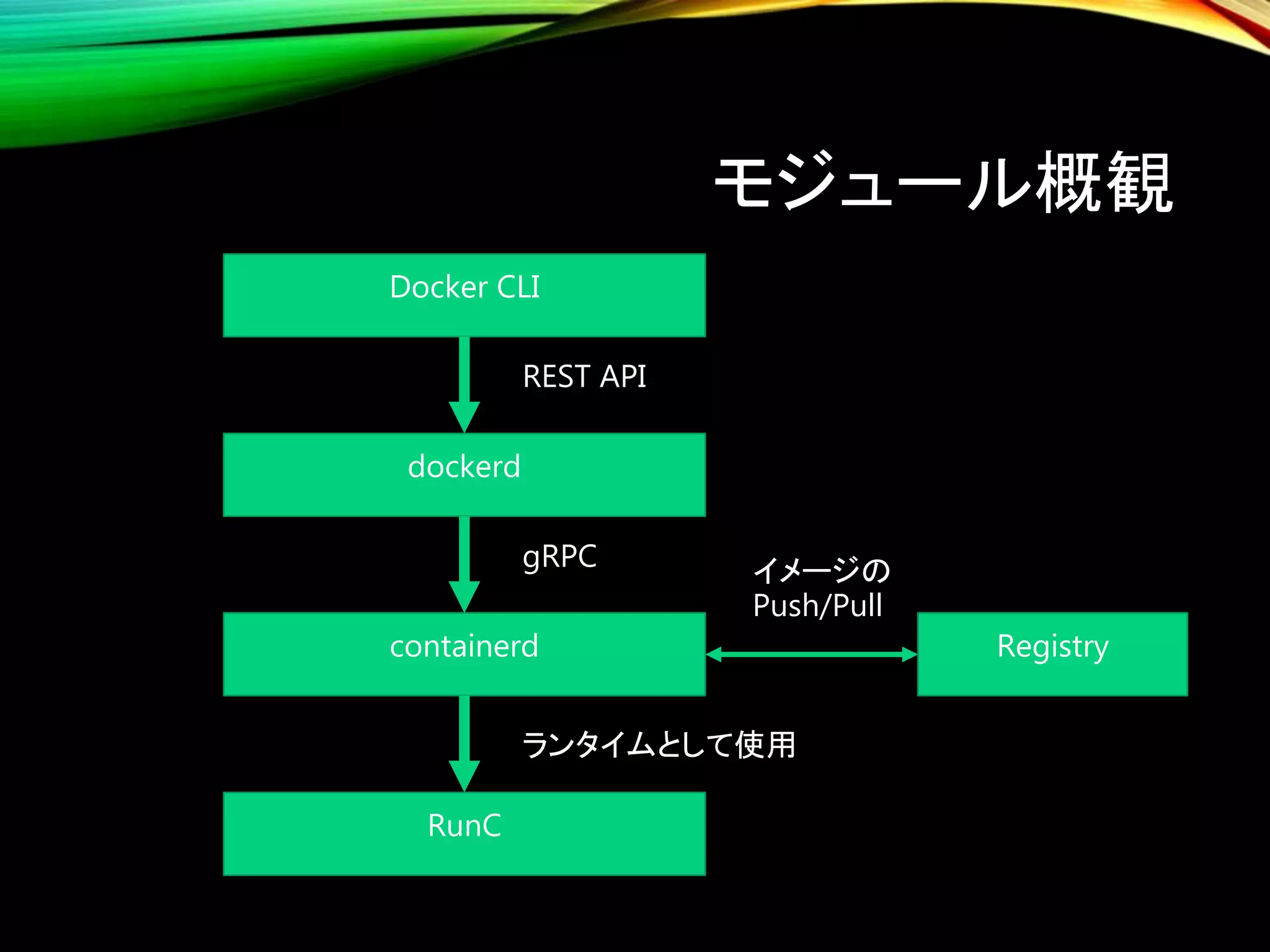 モジュール概観

Docker CLI

REST API

dockerd

gRPC

イメージの
Push/Pull

containerd

Registry

ランタイムとして使用

RunC